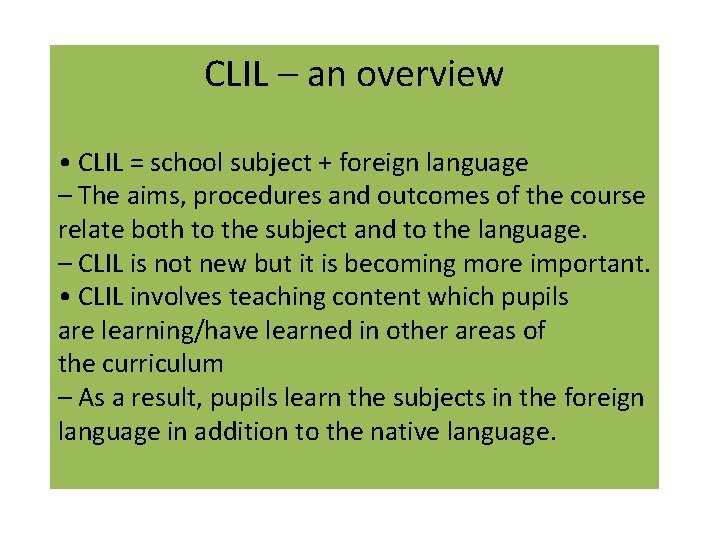 CLIL – an overview

• CLIL = school subject + foreign language
– The aims, procedures and outcomes of the course relate both to the subject and to the language.
– CLIL is not new but it is becoming more important.
• CLIL involves teaching content which pupils are learning/have learned in other areas of the curriculum
– As a result, pupils learn the subjects in the foreign language in addition to the native language.